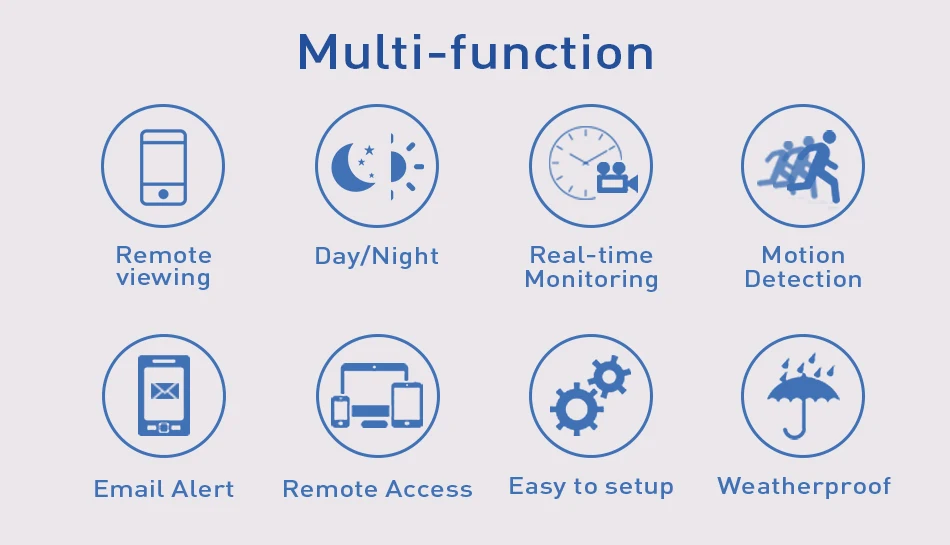 Multi-function

Remote viewing

Day/Night

Real-time Monitoring

Motion Detection

Email Alert

Remote Access

Easy to setup

Weatherproof